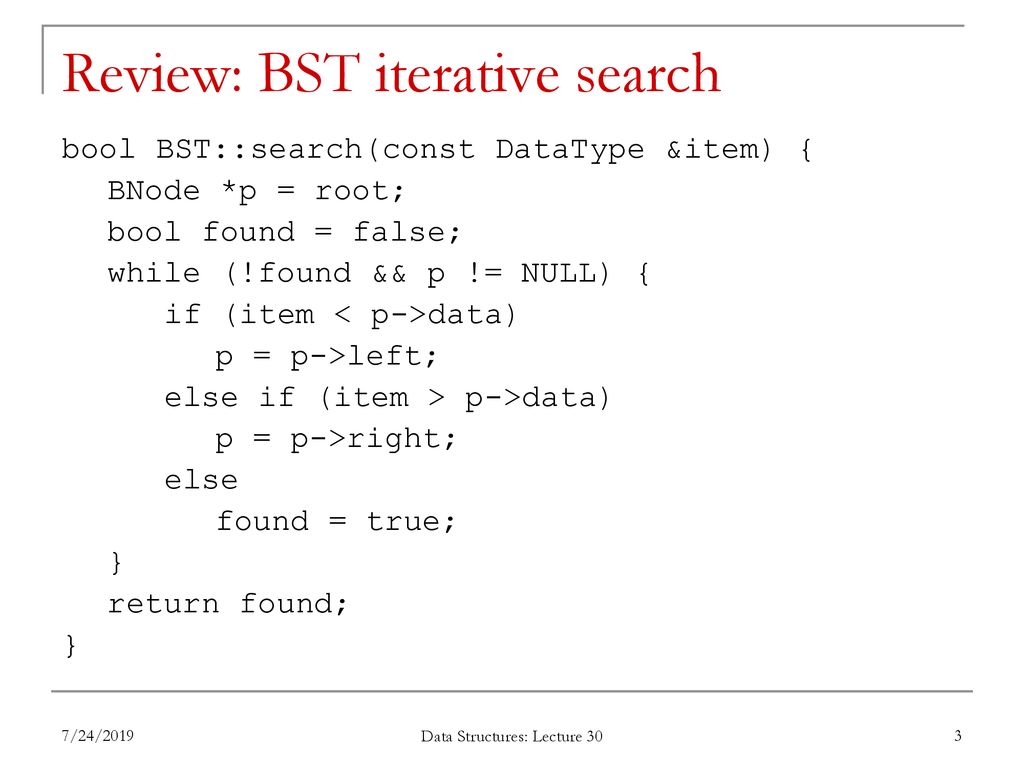 Review: BST iterative search

bool BST::search(const DataType &item) {
   BNode *p = root;
   bool found = false;
   while (!found && p != NULL) {
      if (item < p->data)
         p = p->left;
      else if (item > p->data)
         p = p->right;
      else
         found = true;
   }
   return found;
}

7/24/2019

Data Structures: Lecture 30

3